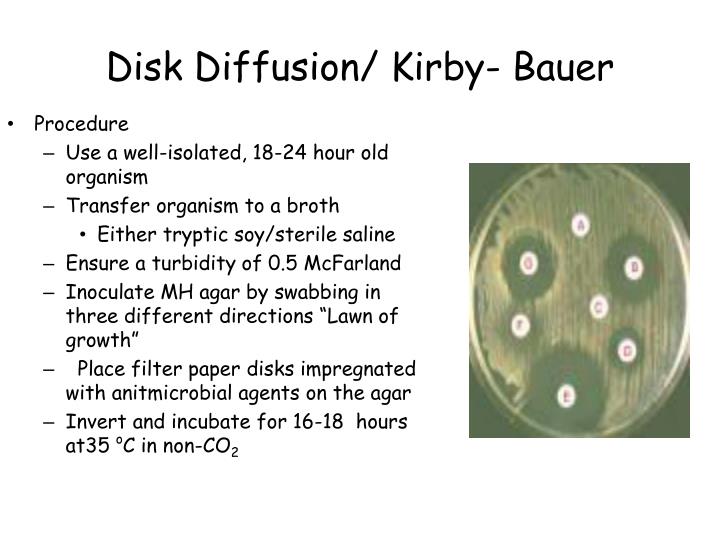 Disk Diffusion/ Kirby- Bauer

• Procedure
– Use a well-isolated, 18-24 hour old organism
– Transfer organism to a broth
• Either tryptic soy/sterile saline
– Ensure a turbidity of 0.5 McFarland
– Inoculate MH agar by swabbing in three different directions "Lawn of growth"
– Place filter paper disks impregnated with anitmicrobial agents on the agar
– Invert and incubate for 16-18 hours at35 °C in non-$CO_2$

A
G
B
C
F
D
E